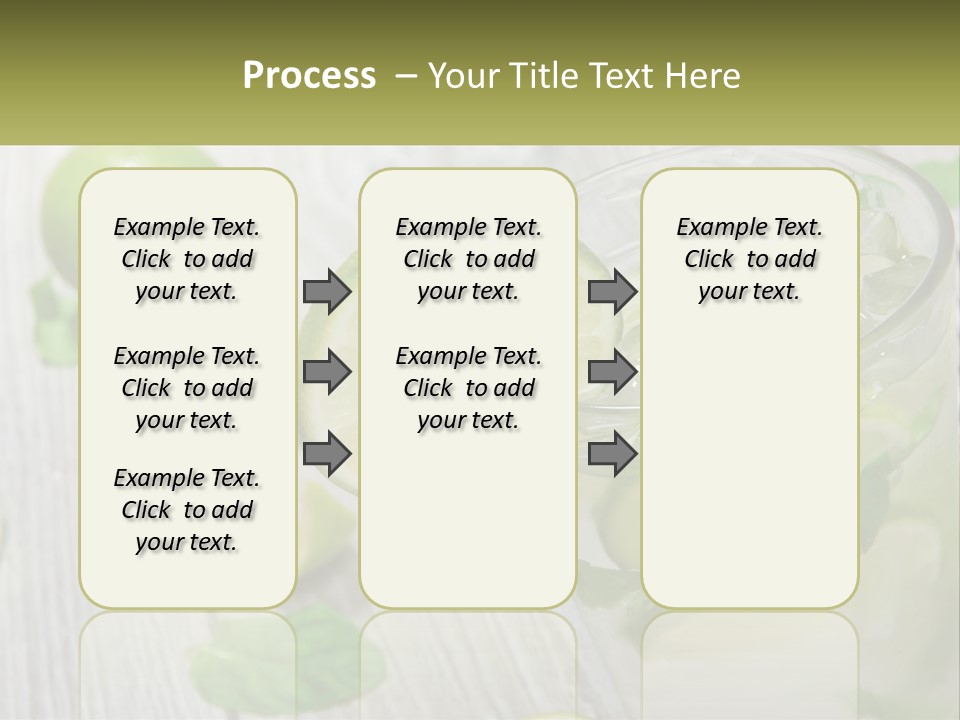 Process – Your Title Text Here

Example Text. Click to add your text.

Example Text. Click to add your text.

Example Text. Click to add your text.

Example Text. Click to add your text.

Example Text. Click to add your text.

Example Text. Click to add your text.